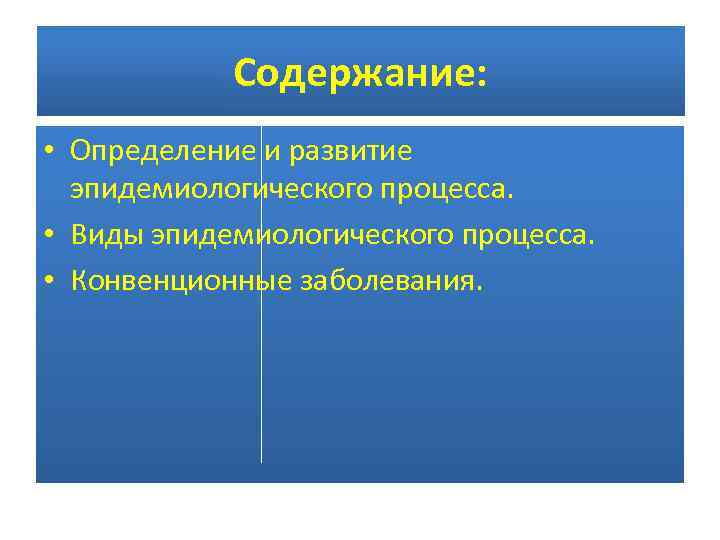 Содержание:

• Определение и развитие эпидемиологического процесса.
• Виды эпидемиологического процесса.
• Конвенционные заболевания.